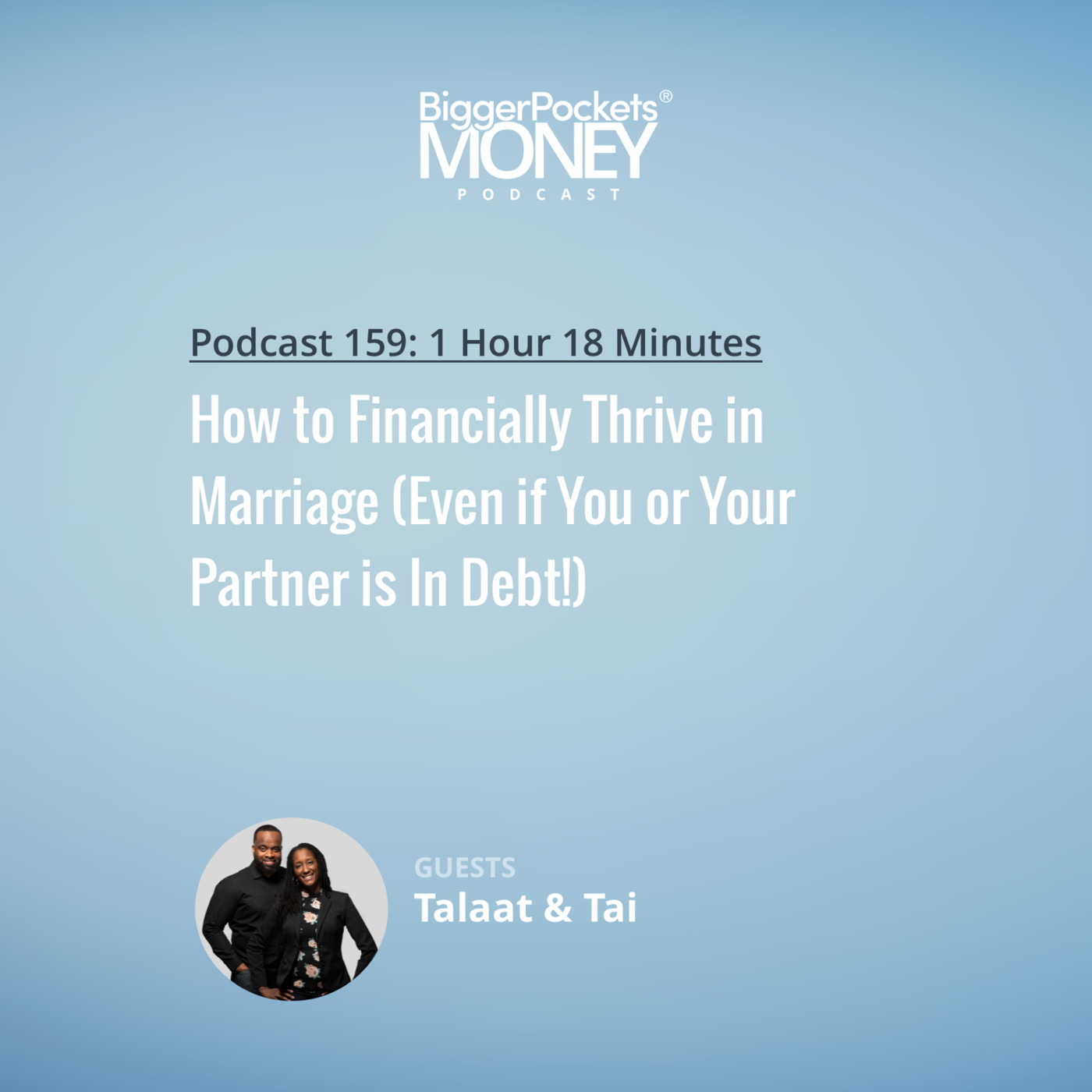 BiggerPockets®
MONEY
PODCAST

Podcast 159: 1 Hour 18 Minutes

How to Financially Thrive in Marriage (Even if You or Your Partner is In Debt!)

GUESTS
Talaat & Tai